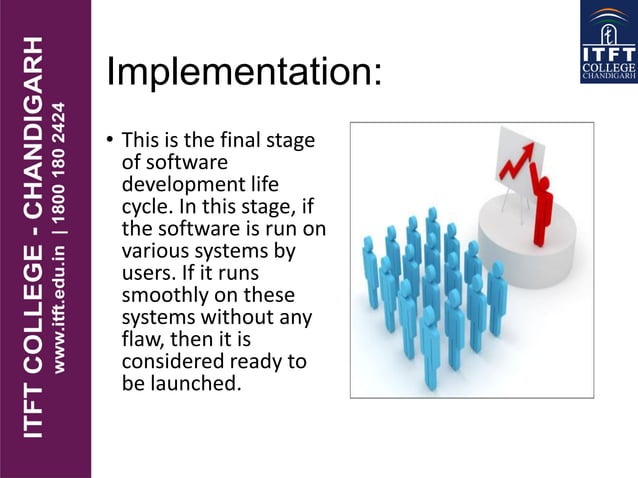 ITFT COLLEGE - CHANDIGARH
www.itft.edu.in | 1800 180 2424

ITFT COLLEGE CHANDIGARH

Implementation:

• This is the final stage of software development life cycle. In this stage, if the software is run on various systems by users. If it runs smoothly on these systems without any flaw, then it is considered ready to be launched.